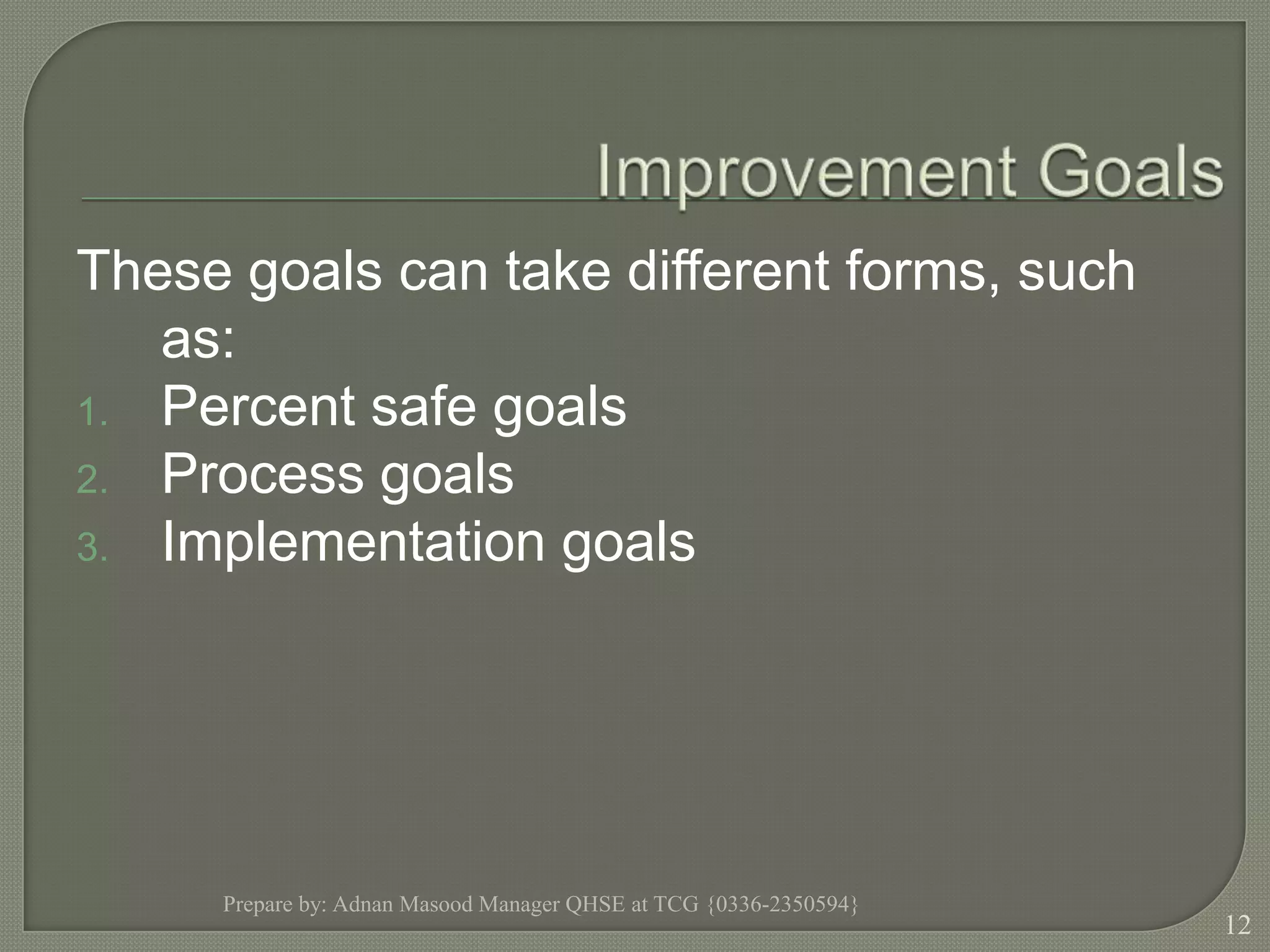 Improvement Goals

These goals can take different forms, such as:

1. Percent safe goals
2. Process goals
3. Implementation goals

Prepare by: Adnan Masood Manager QHSE at TCG {0336-2350594}

12